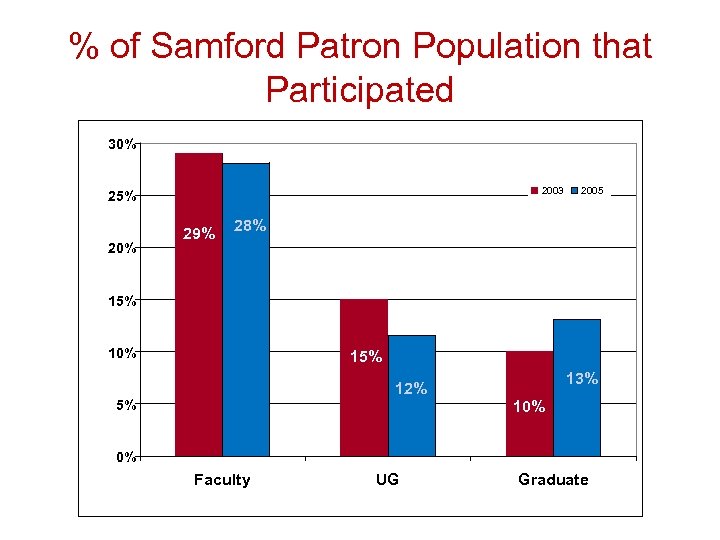 % of Samford Patron Population that Participated

30%
25%
20%
15%
10%
5%
0%

2003
2005

29%
28%
15%
12%
10%
13%

Faculty
UG
Graduate